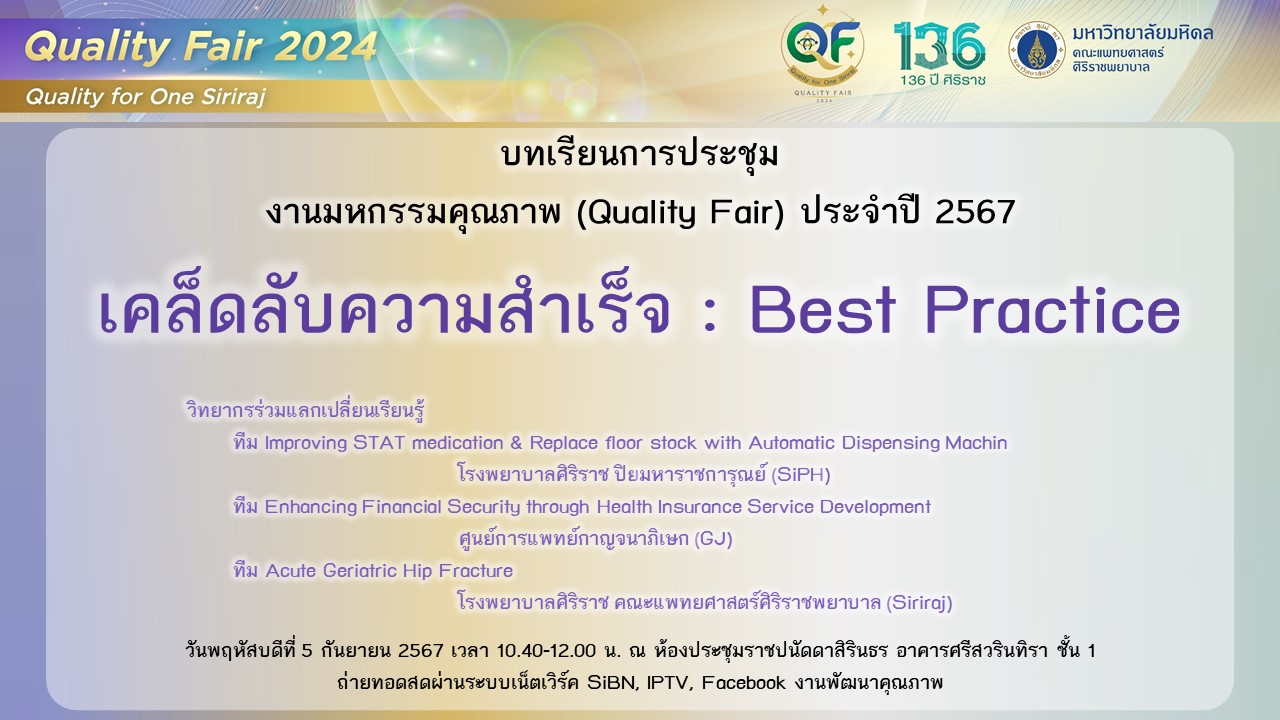 Quality Fair 2024
Quality for One Siriraj

QF
Quality for One Siriraj
QUALITY FAIR
2024

136
136 ปี ศิริราช

มหาวิทยาลัยมหิดล
คณะแพทยศาสตร์
ศิริราชพยาบาล

บทเรียนการประชุม
งานมหกรรมคุณภาพ (Quality Fair) ประจำปี 2567

เคล็ดลับความสำเร็จ : Best Practice

วิทยากรร่วมแลกเปลี่ยนเรียนรู้
ทีม Improving STAT medication & Replace floor stock with Automatic Dispensing Machin
โรงพยาบาลศิริราช ปิยมหาราชการุณย์ (SiPH)
ทีม Enhancing Financial Security through Health Insurance Service Development
ศูนย์การแพทย์กาญจนาภิเษก (GJ)
ทีม Acute Geriatric Hip Fracture
โรงพยาบาลศิริราช คณะแพทยศาสตร์ศิริราชพยาบาล (Siriraj)

วันพฤหัสบดีที่ 5 กันยายน 2567 เวลา 10.40-12.00 น. ณ ห้องประชุมราชปนัดดาสิรินธร อาคารศรีสวรินทิรา ชั้น 1
ถ่ายทอดสดผ่านระบบเน็ตเวิร์ค SiBN, IPTV, Facebook งานพัฒนาคุณภาพ